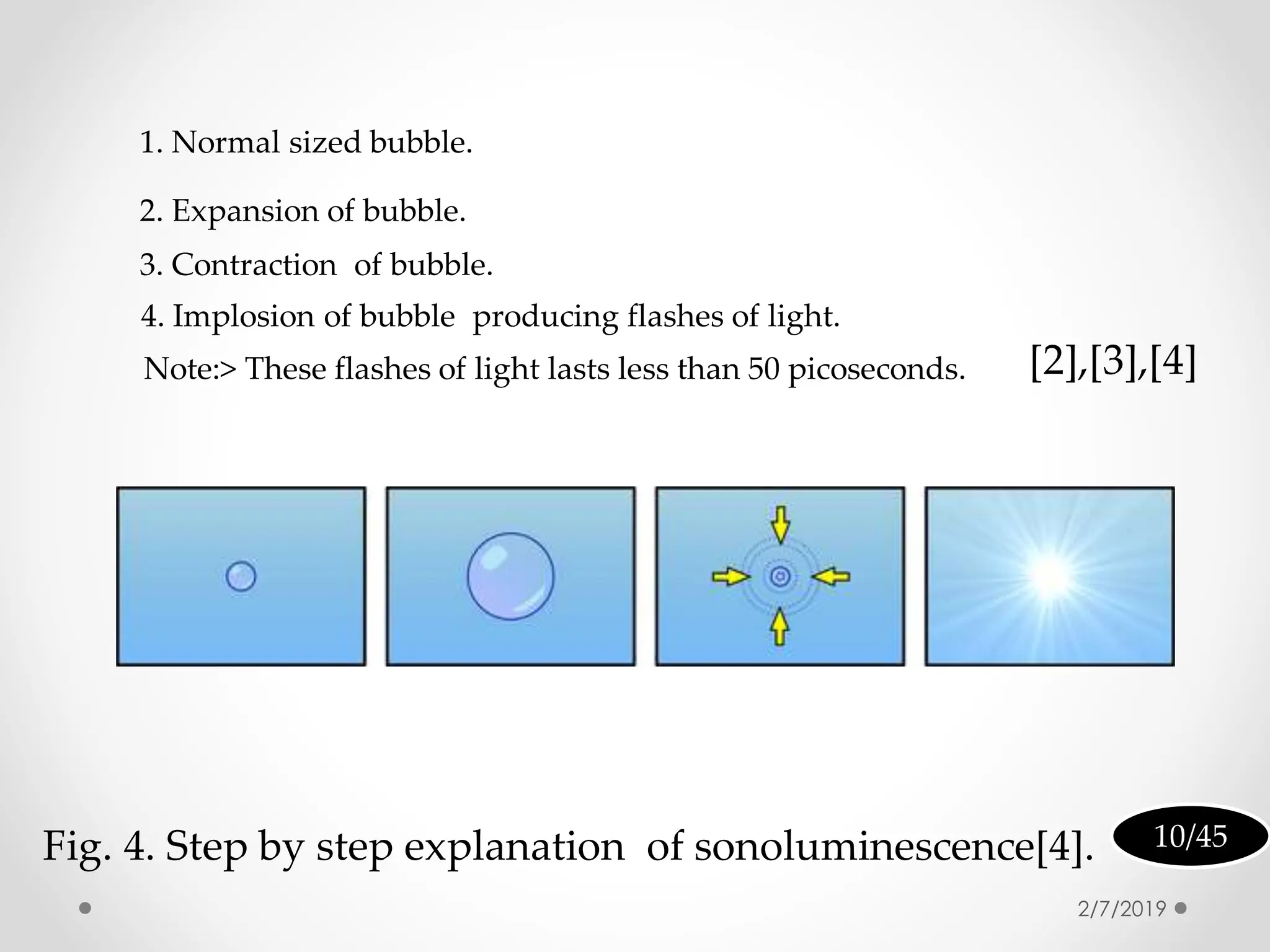 1. Normal sized bubble.

2. Expansion of bubble.

3. Contraction of bubble.

4. Implosion of bubble producing flashes of light.

Note:> These flashes of light lasts less than 50 picoseconds.

[2],[3],[4]

Fig. 4. Step by step explanation of sonoluminescence[4].

10/45

2/7/2019